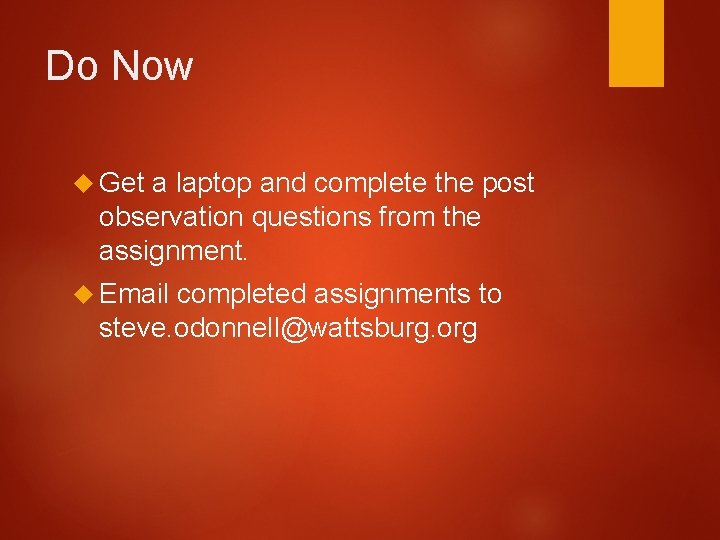 Do Now

Get a laptop and complete the post observation questions from the assignment.

Email completed assignments to steve.odonnell@wattsburg.org